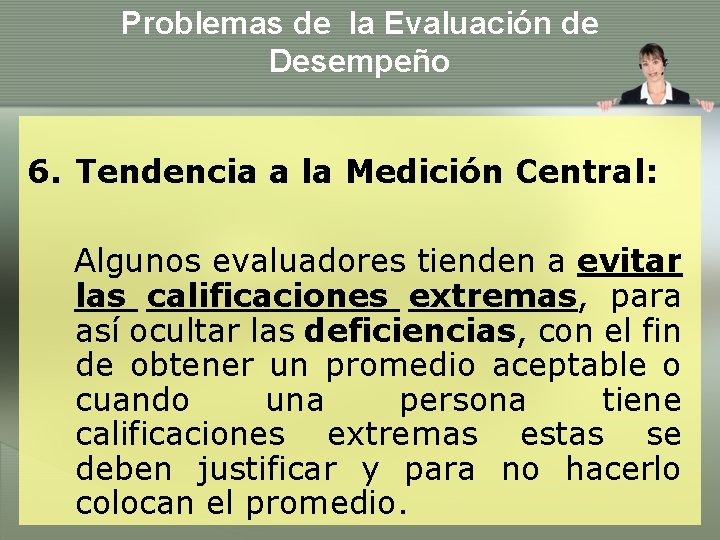 Problemas de la Evaluación de Desempeño

6. Tendencia a la Medición Central:

Algunos evaluadores tienden a evitar las calificaciones extremas, para así ocultar las deficiencias, con el fin de obtener un promedio aceptable o cuando una persona tiene calificaciones extremas estas se deben justificar y para no hacerlo colocan el promedio.